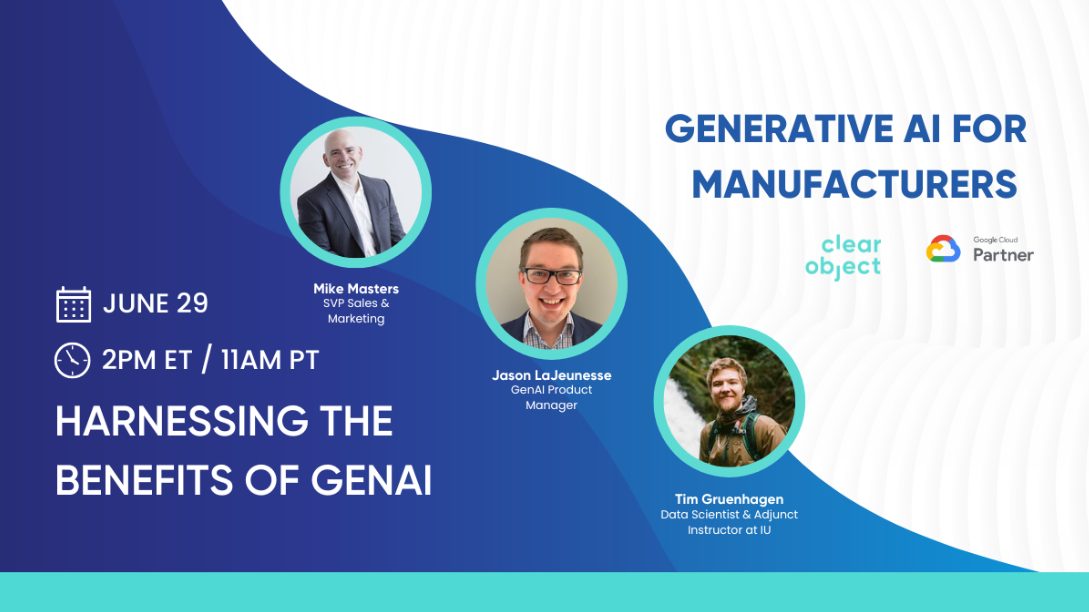 GENERATIVE AI FOR MANUFACTURERS

clear object

Google Cloud Partner

Mike Masters
SVP Sales & Marketing

Jason LaJeunesse
GenAI Product Manager

Tim Gruenhagen
Data Scientist & Adjunct Instructor at IU

JUNE 29

2PM ET / 11AM PT

HARNESSING THE BENEFITS OF GENAI